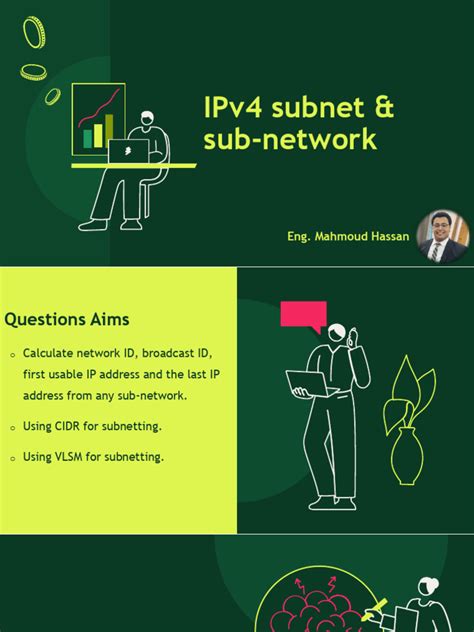 IPv4 subnet & sub-network

Eng. Mahmoud Hassan

Questions Aims

o Calculate network ID, broadcast ID, first usable IP address and the last IP address from any sub-network.

o Using CIDR for subnetting.

o Using VLSM for subnetting.